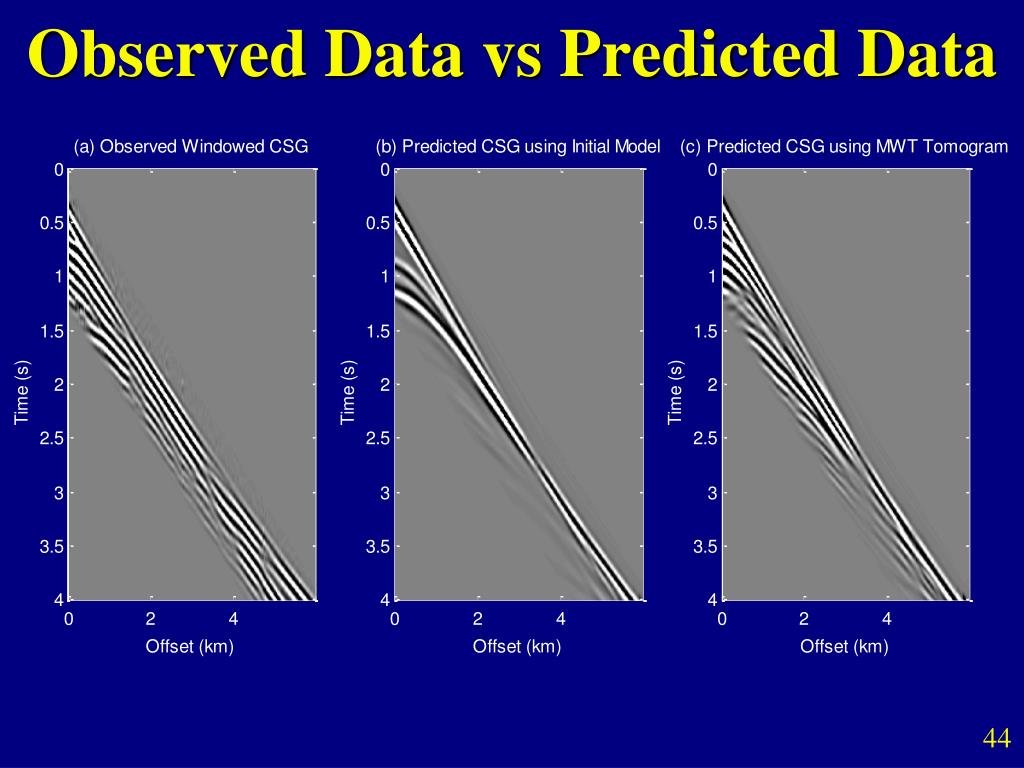 Observed Data vs Predicted Data

(a) Observed Windowed CSG

0
0.5
1
1.5
2
2.5
3
3.5
4

Time (s)

0 2 4

Offset (km)

(b) Predicted CSG using Initial Model

0
0.5
1
1.5
2
2.5
3
3.5
4

Time (s)

0 2 4

Offset (km)

(c) Predicted CSG using MWT Tomogram

0
0.5
1
1.5
2
2.5
3
3.5
4

Time (s)

0 2 4

Offset (km)

44